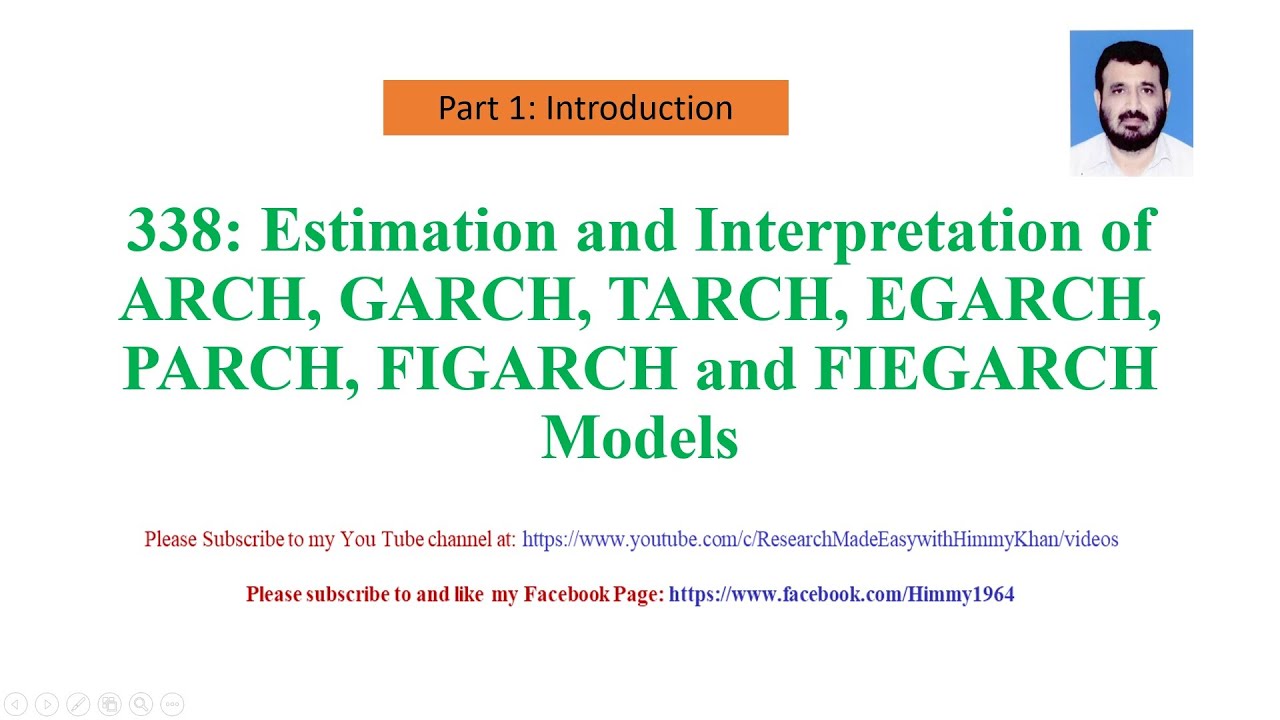 Part 1: Introduction

338: Estimation and Interpretation of ARCH, GARCH, TARCH, EGARCH, PARCH, FIGARCH and FIEGARCH Models

Please Subscribe to my You Tube channel at: https://www.youtube.com/c/ResearchMadeEasywithHimmyKhan/videos

Please subscribe to and like my Facebook Page: https://www.facebook.com/Himmy1964